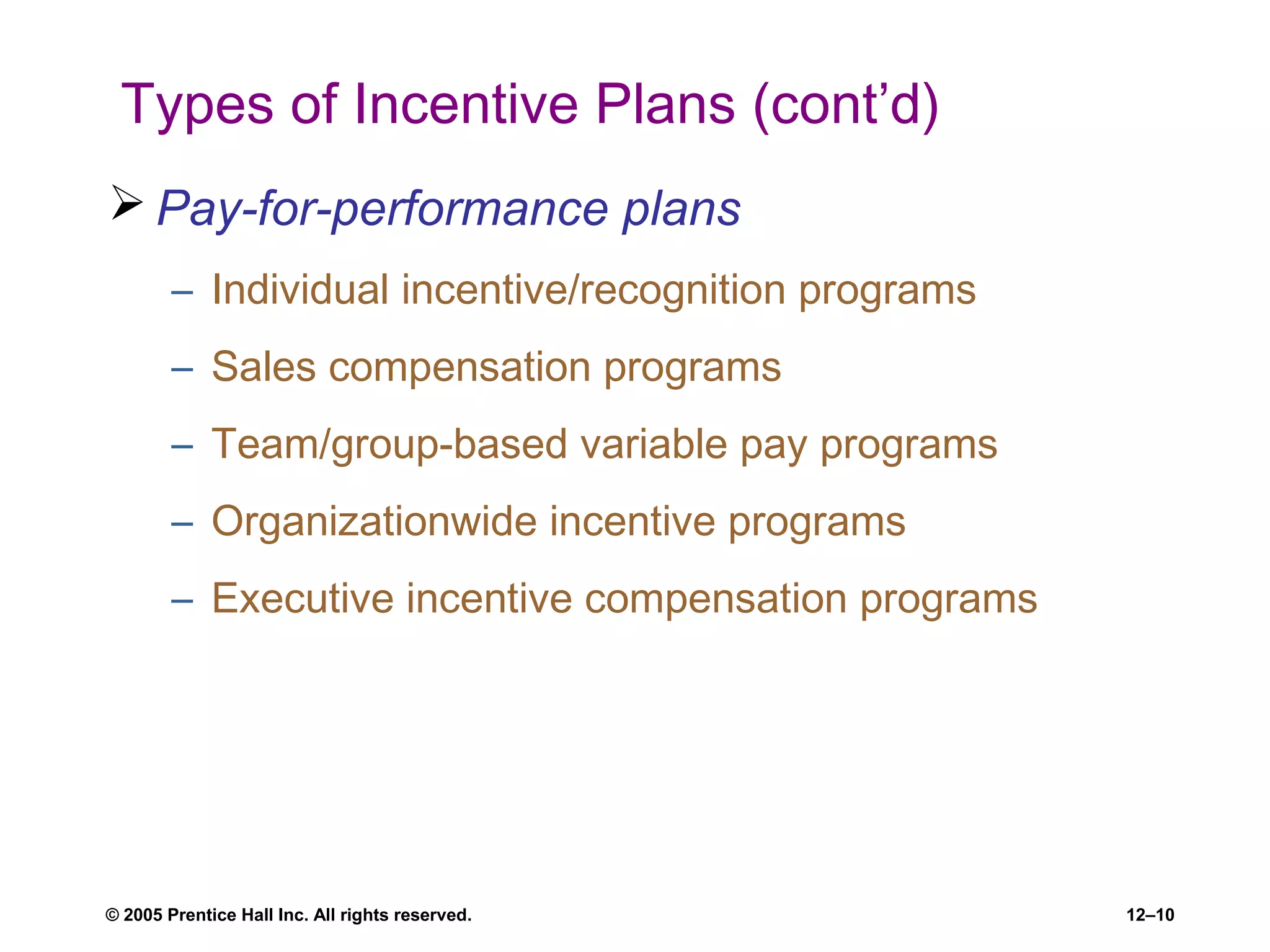 Types of Incentive Plans (cont’d)

➢ Pay-for-performance plans

– Individual incentive/recognition programs

– Sales compensation programs

– Team/group-based variable pay programs

– Organizationwide incentive programs

– Executive incentive compensation programs

© 2005 Prentice Hall Inc. All rights reserved.

12–10